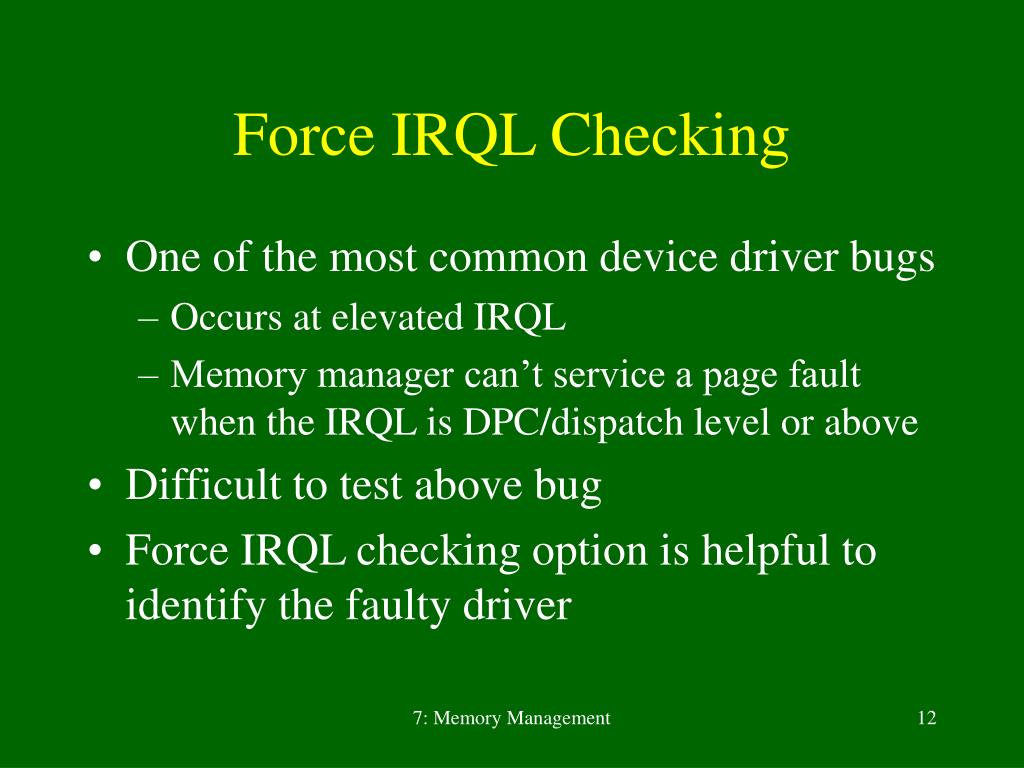 Force IRQL Checking

• One of the most common device driver bugs
– Occurs at elevated IRQL
– Memory manager can’t service a page fault when the IRQL is DPC/dispatch level or above
• Difficult to test above bug
• Force IRQL checking option is helpful to identify the faulty driver

7: Memory Management

12